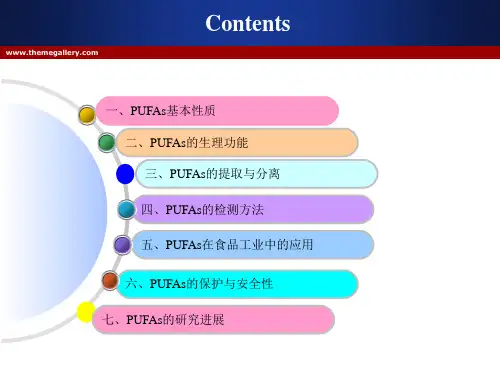 Contents

www.themegallery.com

一、PUFAs基本性质

二、PUFAs的生理功能

三、PUFAs的提取与分离

四、PUFAs的检测方法

五、PUFAs在食品工业中的应用

六、PUFAs的保护与安全性

七、PUFAs的研究进展